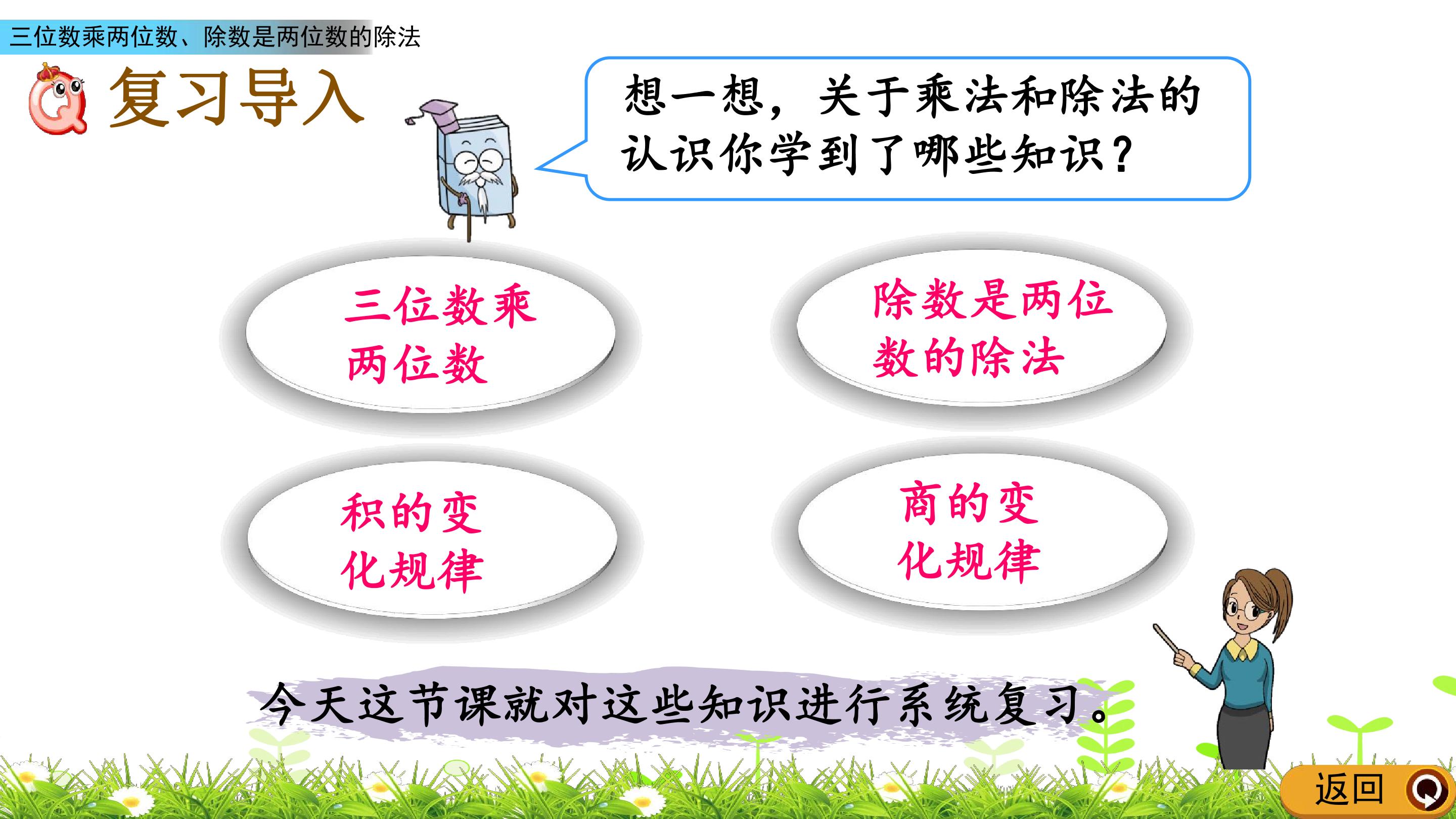 三位数乘两位数、除数是两位数的除法

复习导入

想一想，关于乘法和除法的认识你学到了哪些知识？

三位数乘两位数

除数是两位数的除法

积的变化规律

商的变化规律

今天这节课就对这些知识进行系统复习。

返回